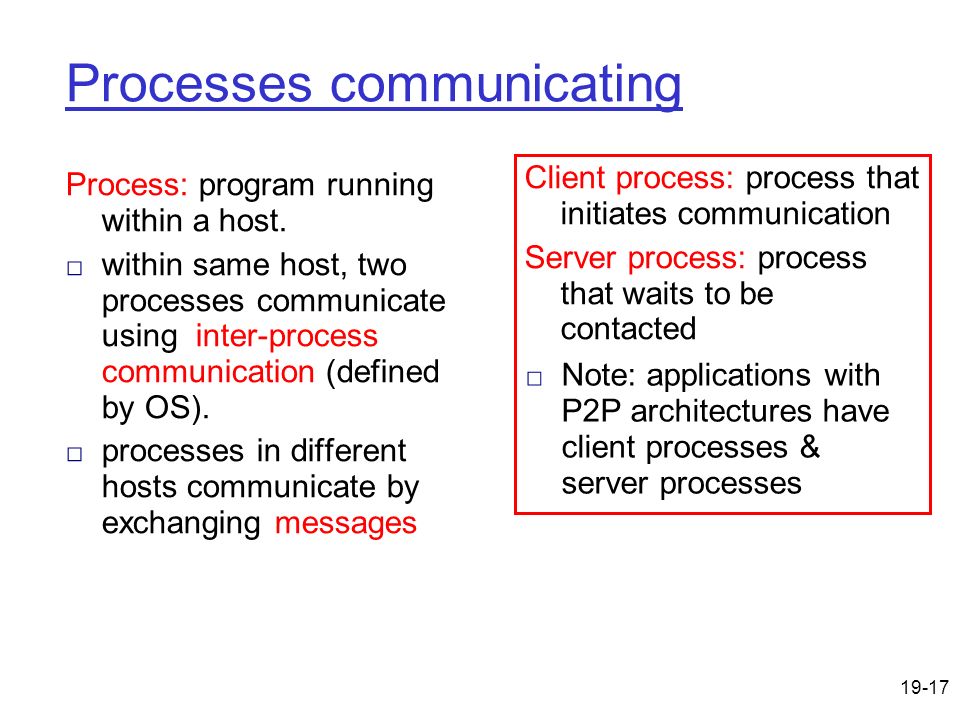 Processes communicating

Process: program running within a host.

□ within same host, two processes communicate using inter-process communication (defined by OS).

□ processes in different hosts communicate by exchanging messages

Client process: process that initiates communication

Server process: process that waits to be contacted

□ Note: applications with P2P architectures have client processes & server processes

19-17